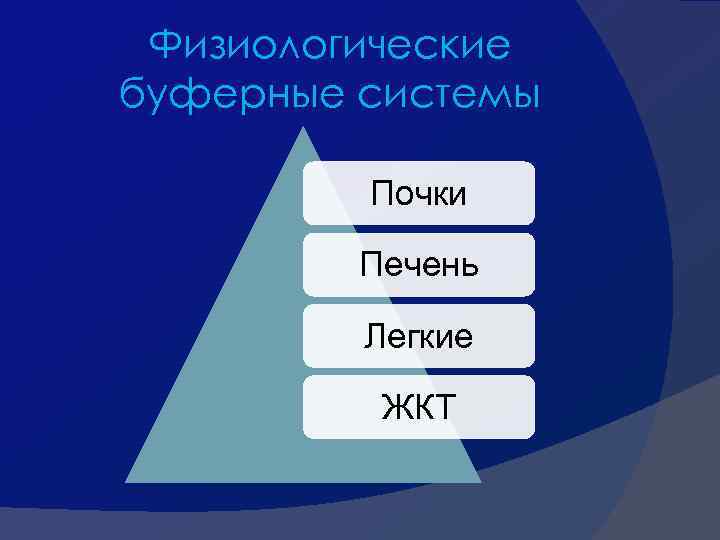 Физиологические буферные системы

Почки

Печень

Легкие

ЖКТ